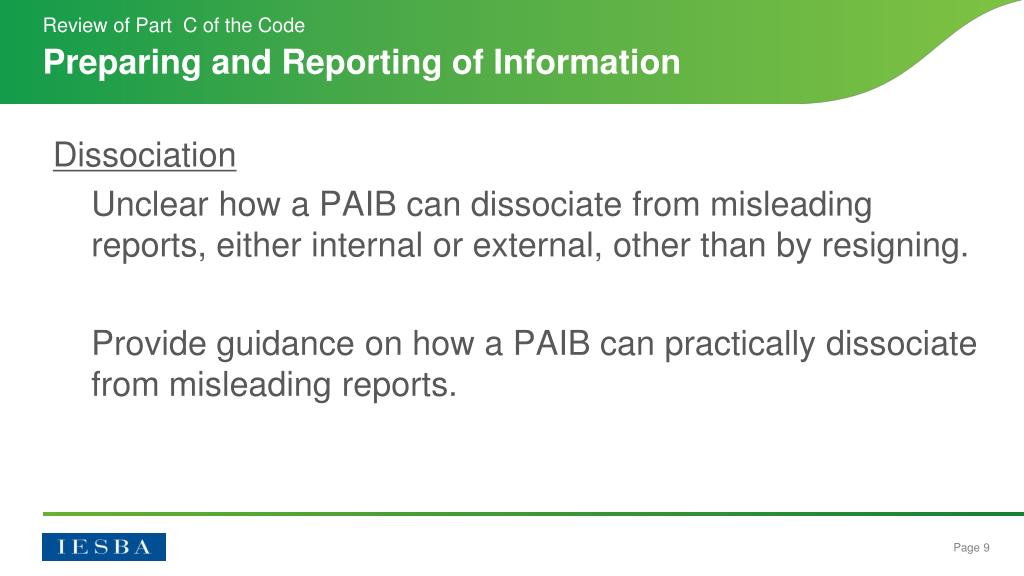 Review of Part C of the Code
Preparing and Reporting of Information

Dissociation

Unclear how a PAIB can dissociate from misleading reports, either internal or external, other than by resigning.

Provide guidance on how a PAIB can practically dissociate from misleading reports.

IESBA

Page 9